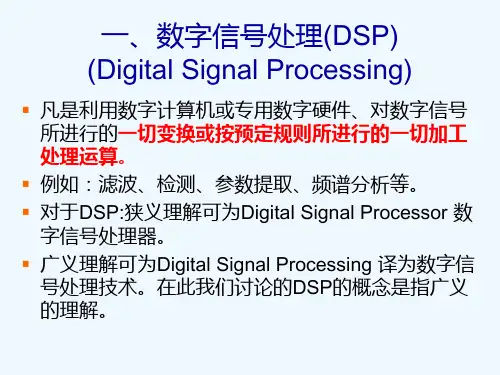 一、数字信号处理(DSP)
(Digital Signal Processing)

凡是利用数字计算机或专用数字硬件、对数字信号所进行的一切变换或按预定规则所进行的一切加工处理运算。

例如：滤波、检测、参数提取、频谱分析等。

对于DSP:狭义理解可为Digital Signal Processor 数字信号处理器。

广义理解可为Digital Signal Processing 译为数字信号处理技术。在此我们讨论的DSP的概念是指广义的理解。